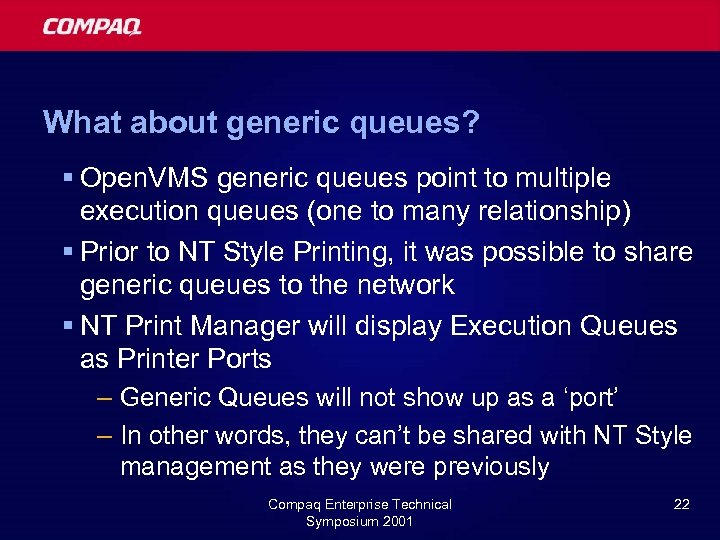 COMPAQ

What about generic queues?

▪ OpenVMS generic queues point to multiple execution queues (one to many relationship)

▪ Prior to NT Style Printing, it was possible to share generic queues to the network

▪ NT Print Manager will display Execution Queues as Printer Ports

– Generic Queues will not show up as a 'port'

– In other words, they can't be shared with NT Style management as they were previously

Compaq Enterprise Technical Symposium 2001

22